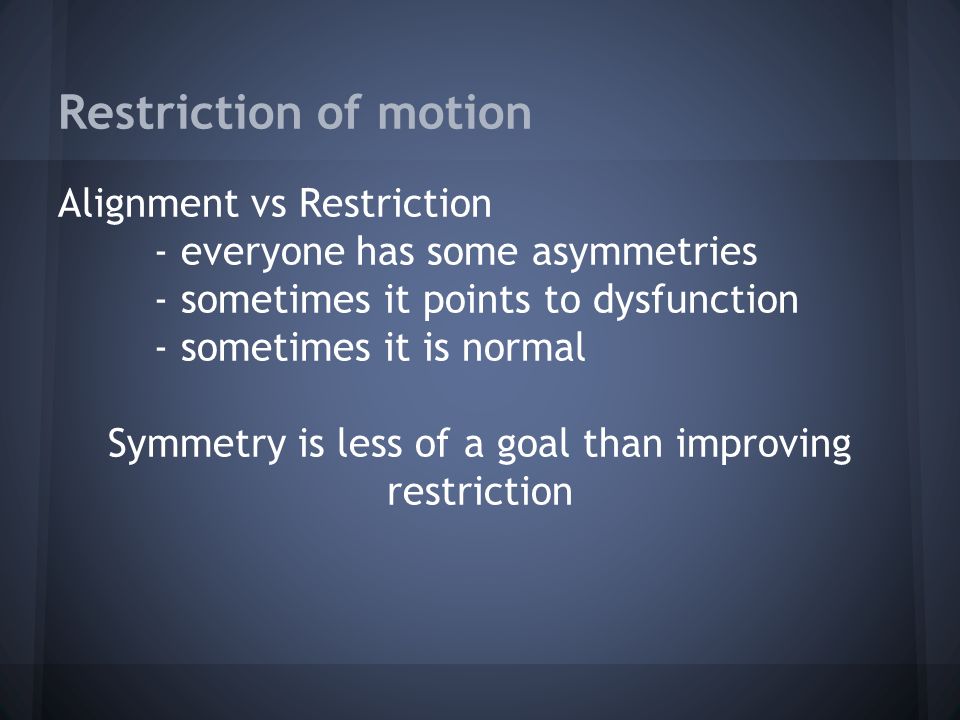 Restriction of motion

Alignment vs Restriction
- everyone has some asymmetries
- sometimes it points to dysfunction
- sometimes it is normal

Symmetry is less of a goal than improving restriction